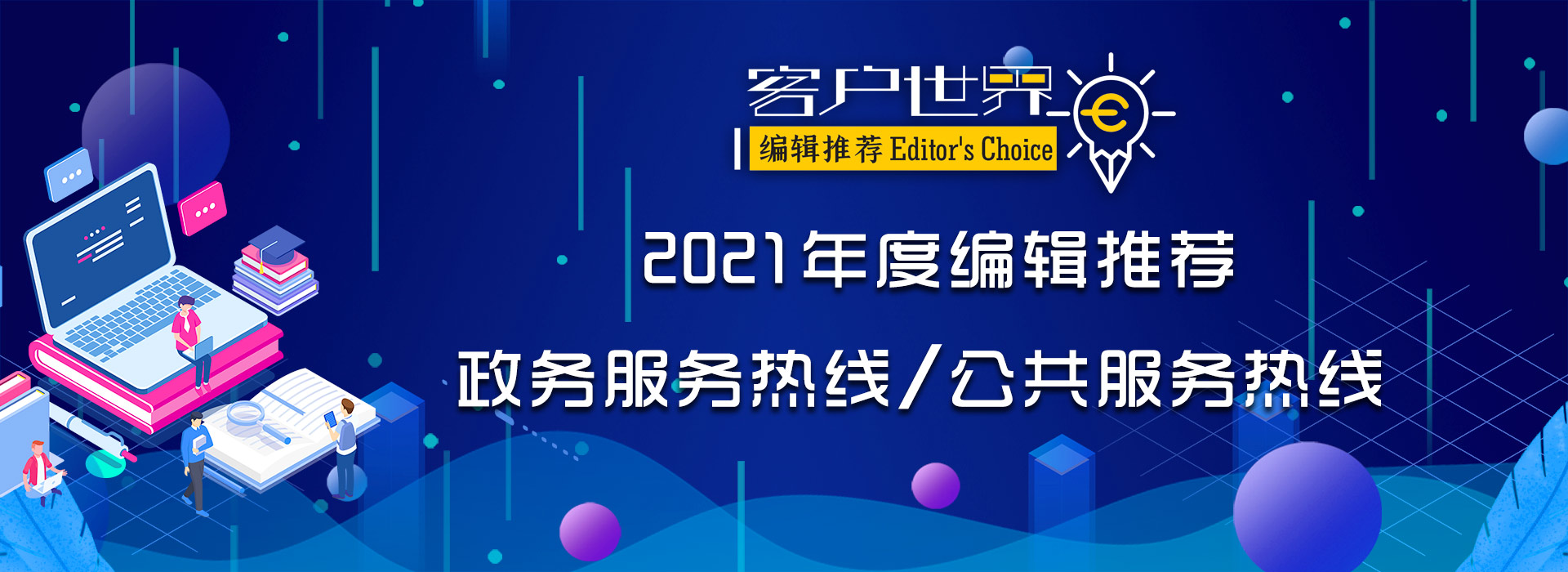 客户世界
编辑推荐 Editor's Choice

2021年度编辑推荐

政务服务热线/公共服务热线